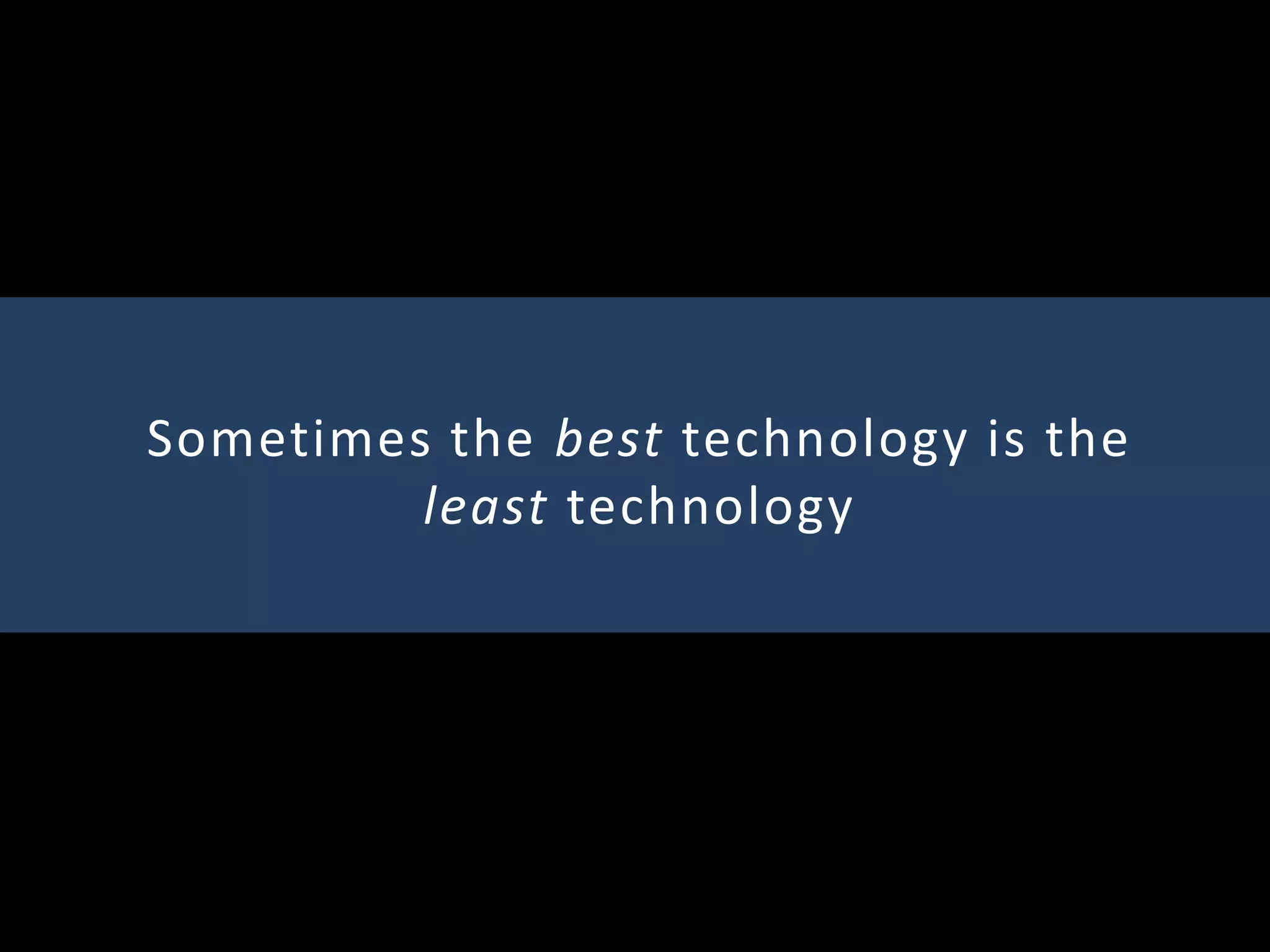 Sometimes the best technology is the least technology